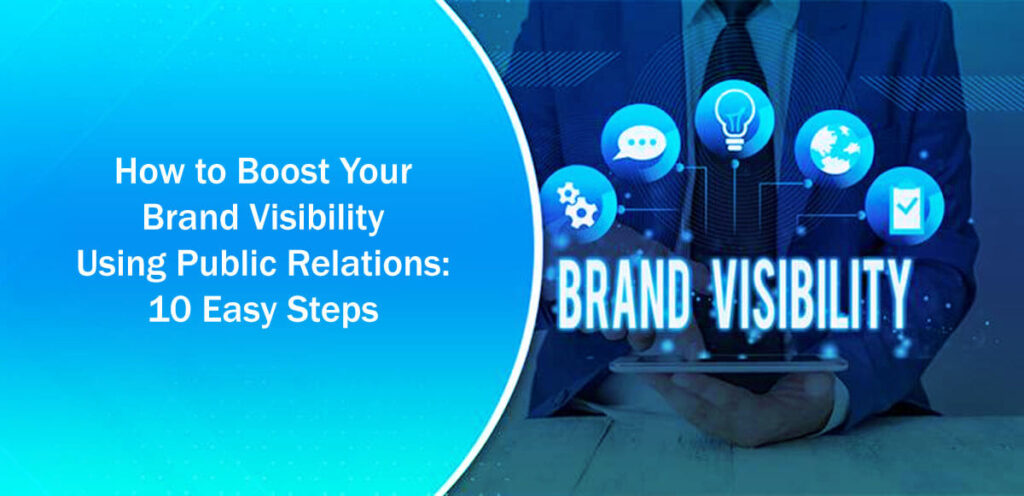 How to Boost Your Brand Visibility Using Public Relations: 10 Easy Steps

BRAND VISIBILITY